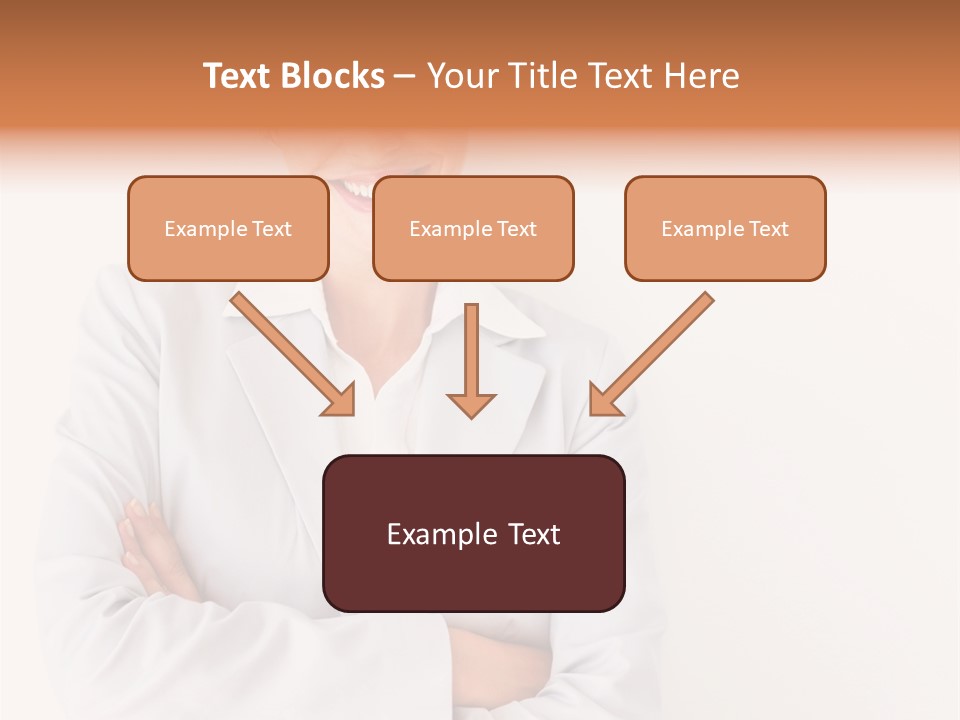 Text Blocks – Your Title Text Here

Example Text

Example Text

Example Text

Example Text